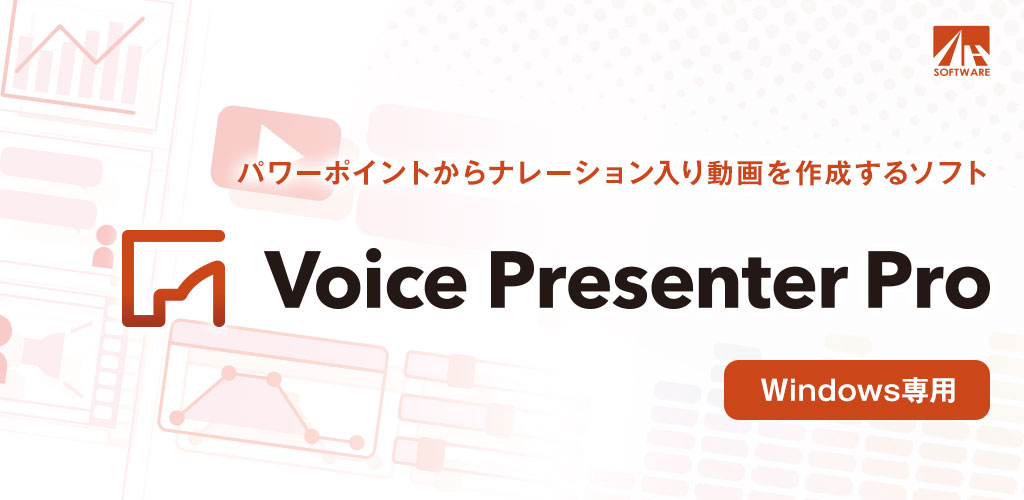 SOFTWARE

パワーポイントからナレーション入り動画を作成するソフト

Voice Presenter Pro

Windows専用